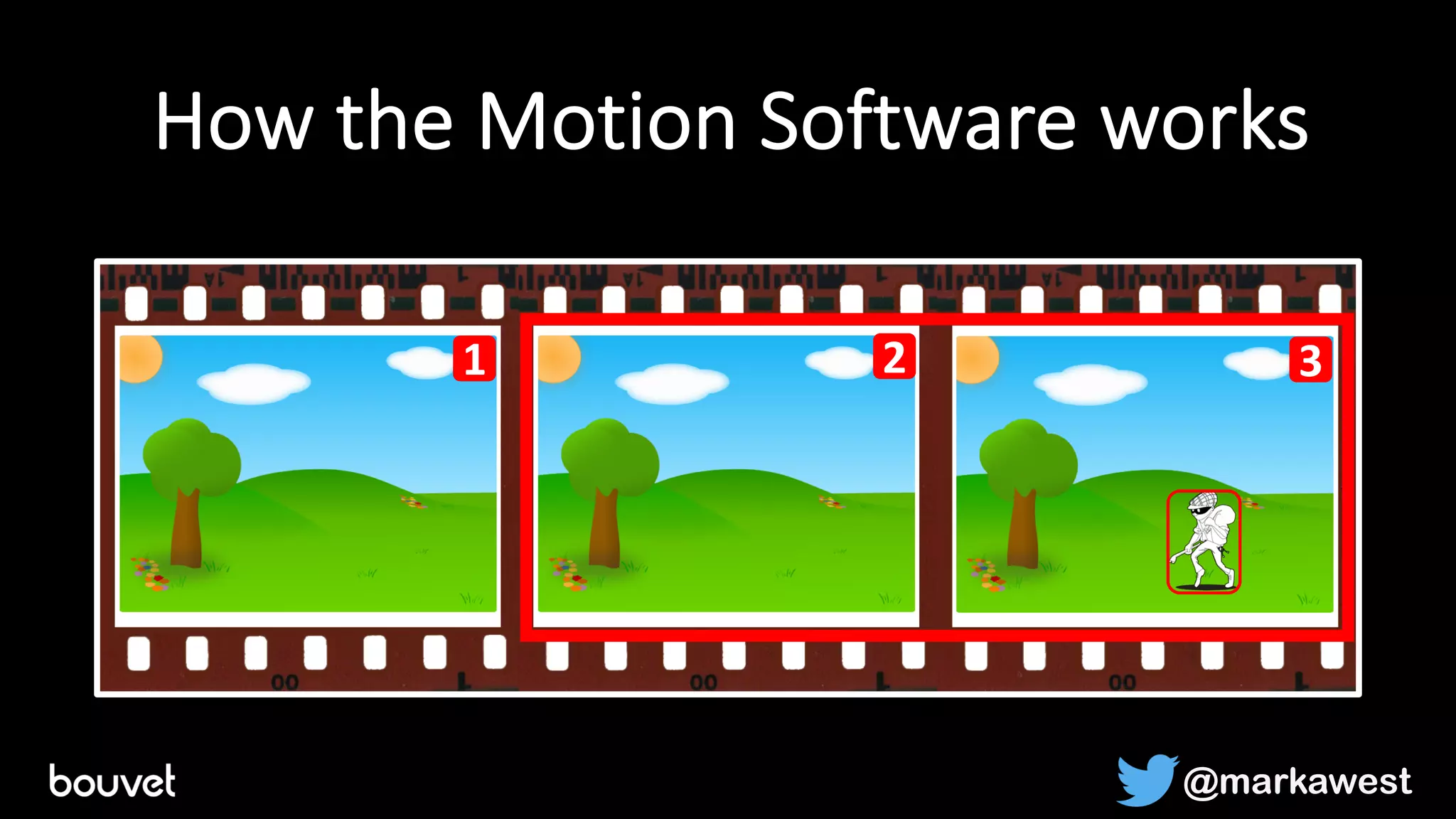 How the Motion Software works

1

2

3

bouvet

@markawest